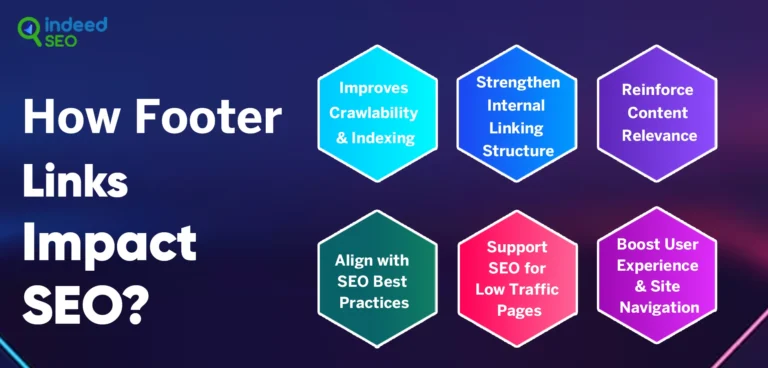 indeed SEO

How Footer Links Impact SEO?

Improves Crawlability & Indexing

Strengthen Internal Linking Structure

Reinforce Content Relevance

Align with SEO Best Practices

Support SEO for Low Traffic Pages

Boost User Experience & Site Navigation